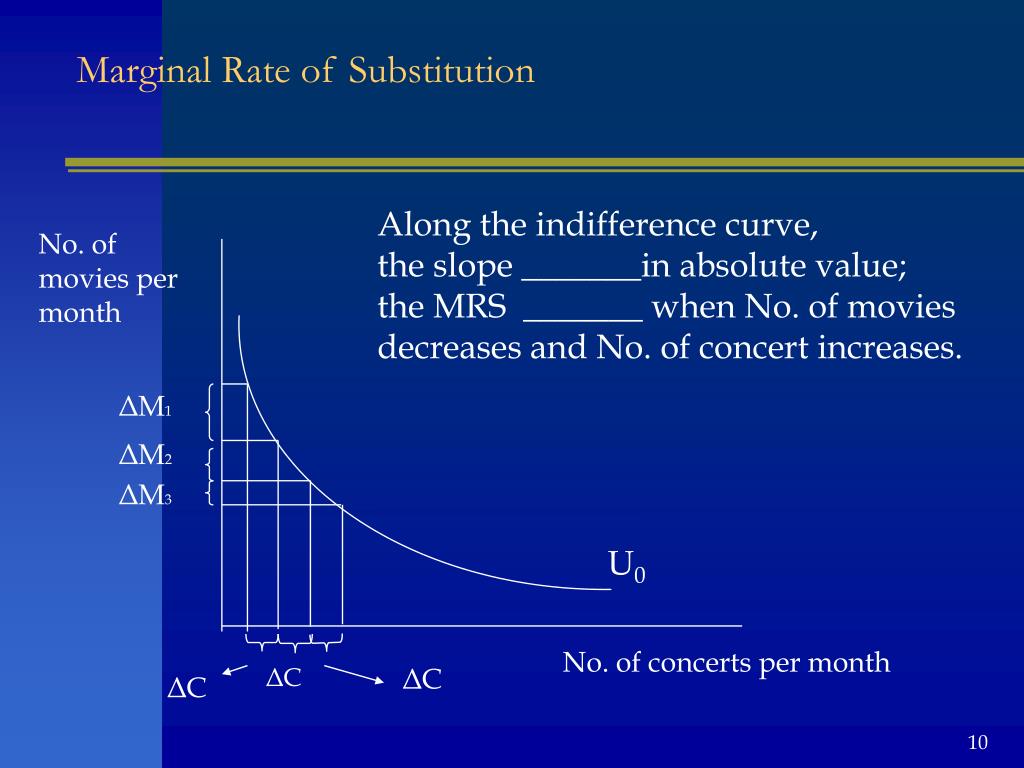 Marginal Rate of Substitution

Along the indifference curve, the slope _______in absolute value; the MRS _______ when No. of movies decreases and No. of concert increases.

No. of movies per month

$\Delta M_1$

$\Delta M_2$

$\Delta M_3$

$U_0$

No. of concerts per month

$\Delta C$

$\Delta C$

$\Delta C$

10